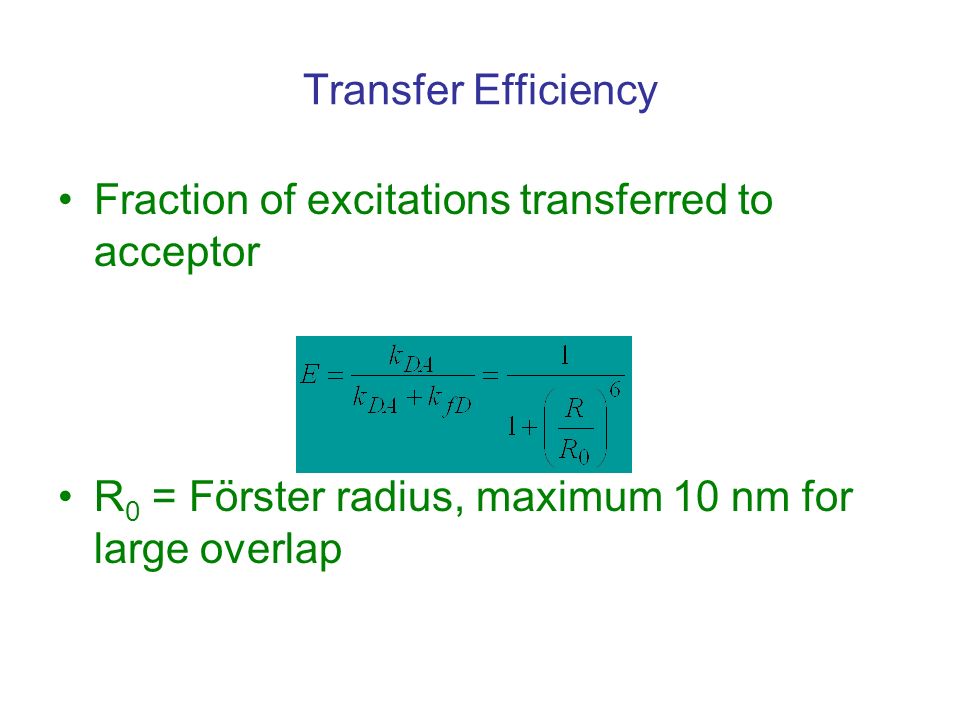 Transfer Efficiency

• Fraction of excitations transferred to acceptor

$E = \frac{k_{DA}}{k_{DA} + k_{fD}} = \frac{1}{1 + \left(\frac{R}{R_0}\right)^6}$

• $R_0$ = Förster radius, maximum 10 nm for large overlap